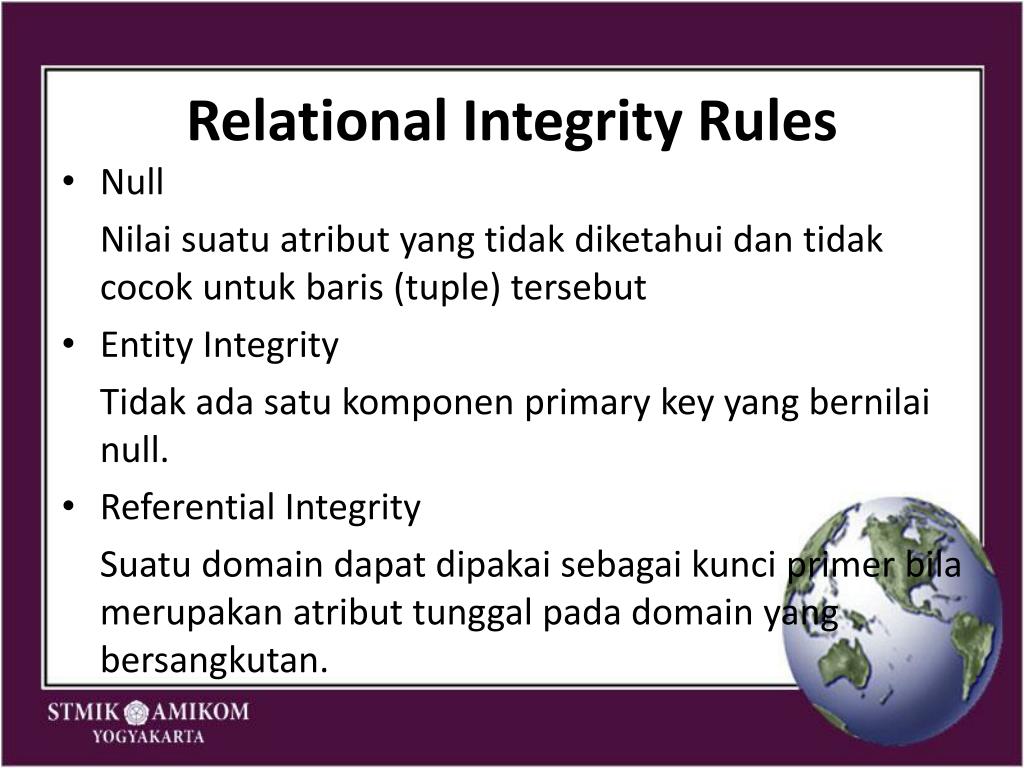 Relational Integrity Rules

• Null

Nilai suatu atribut yang tidak diketahui dan tidak cocok untuk baris (tuple) tersebut

• Entity Integrity

Tidak ada satu komponen primary key yang bernilai null.

• Referential Integrity

Suatu domain dapat dipakai sebagai kunci primer bila merupakan atribut tunggal pada domain yang bersangkutan.

STMIK AMIKOM
YOGYAKARTA